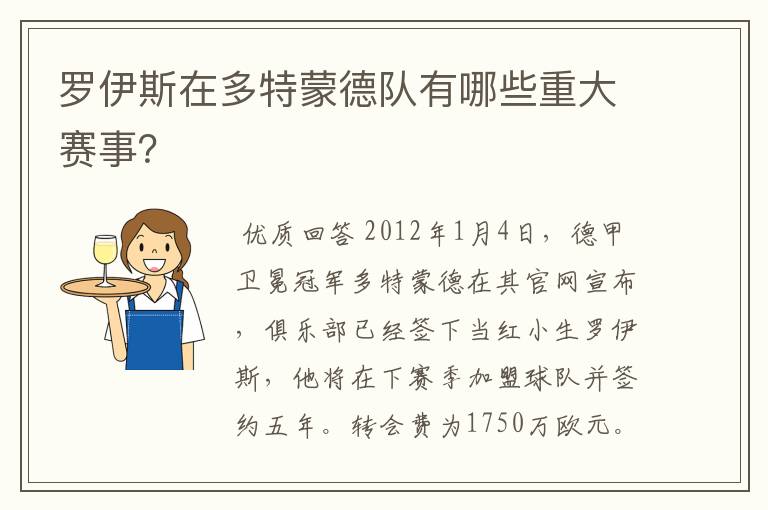 罗伊斯在多特蒙德队有哪些重大赛事?

优质回答 2012年1月4日，德甲卫冕冠军多特蒙德在其官网宣布，俱乐部已经签下当红小生罗伊斯，他将在下赛季加盟球队并签约五年。转会费为1750万欧元。